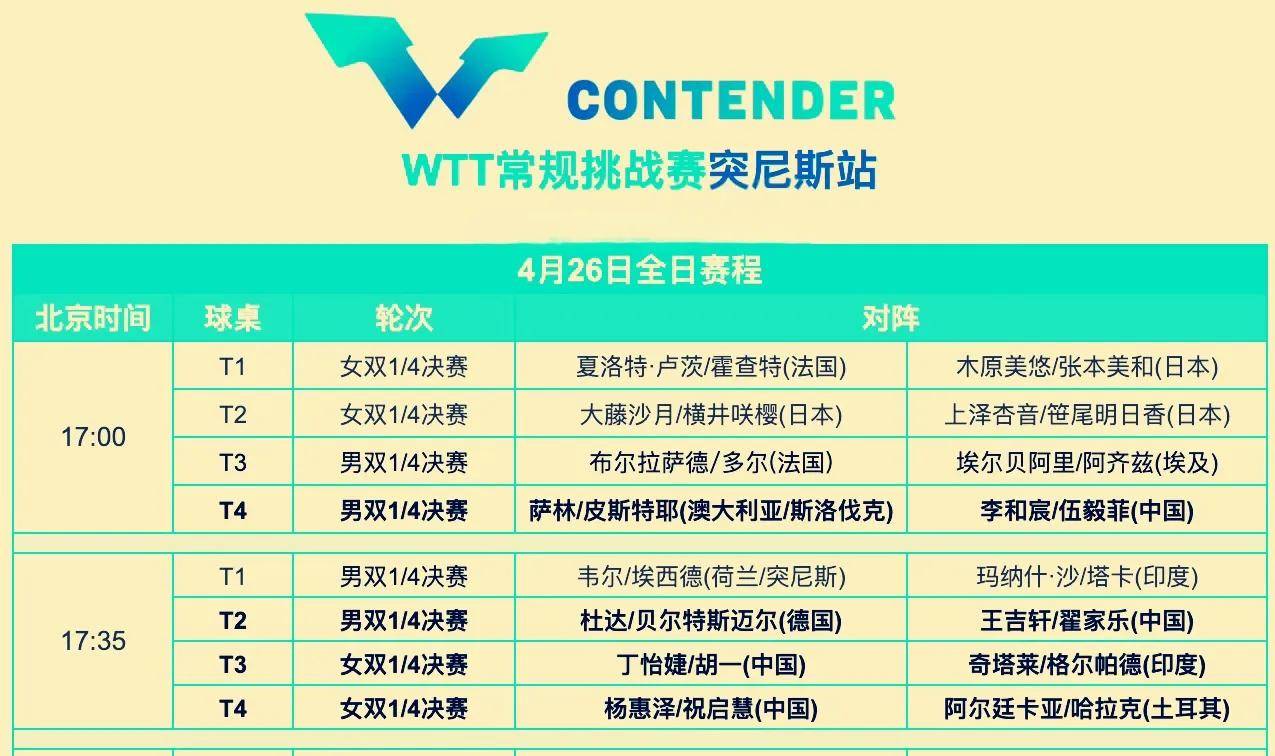 CONTENDER
WTT常规挑战赛突尼斯站

4月26日全日赛程

| 北京时间 | 球桌 | 轮次 | 对阵 | |
|---|---|---|---|---|
| 17:00 | T1 | 女双1/4决赛 | 夏洛特·卢茨/霍查特(法国) | 木原美悠/张本美和(日本) |
| | T2 | 女双1/4决赛 | 大藤沙月/横井咲樱(日本) | 上泽杏音/笹尾明日香(日本) |
| | T3 | 男双1/4决赛 | 布尔拉萨德/多尔(法国) | 埃尔贝阿里/阿齐兹(埃及) |
| | T4 | 男双1/4决赛 | 萨林/皮斯特耶(澳大利亚/斯洛伐克) | 李和宸/伍毅菲(中国) |
| 17:35 | T1 | 男双1/4决赛 | 韦尔/埃西德(荷兰/突尼斯) | 玛纳什·沙/塔卡(印度) |
| | T2 | 男双1/4决赛 | 杜达/贝尔特斯迈尔(德国) | 王吉轩/翟家乐(中国) |
| | T3 | 女双1/4决赛 | 丁怡婕/胡一(中国) | 奇塔莱/格尔帕德(印度) |
| | T4 | 女双1/4决赛 | 杨惠泽/祝启慧(中国) | 阿尔廷卡亚/哈拉克(土耳其) |